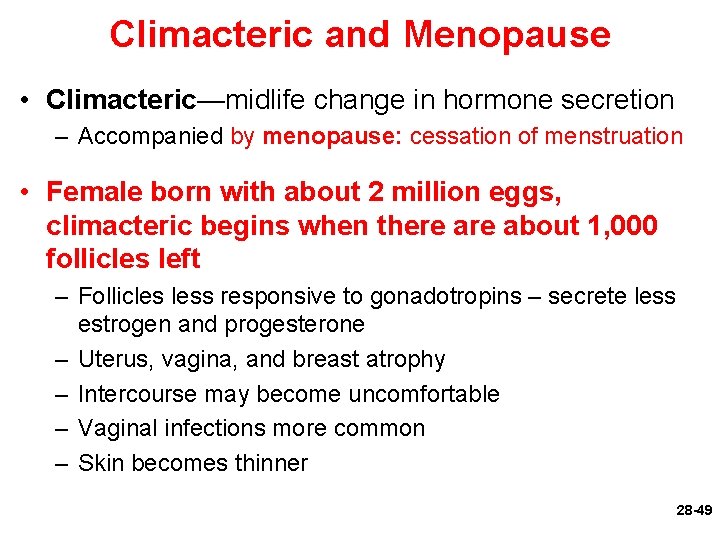 Climacteric and Menopause

• Climacteric—midlife change in hormone secretion
– Accompanied by menopause: cessation of menstruation

• Female born with about 2 million eggs, climacteric begins when there are about 1,000 follicles left
– Follicles less responsive to gonadotropins – secrete less estrogen and progesterone
– Uterus, vagina, and breast atrophy
– Intercourse may become uncomfortable
– Vaginal infections more common
– Skin becomes thinner

28-49